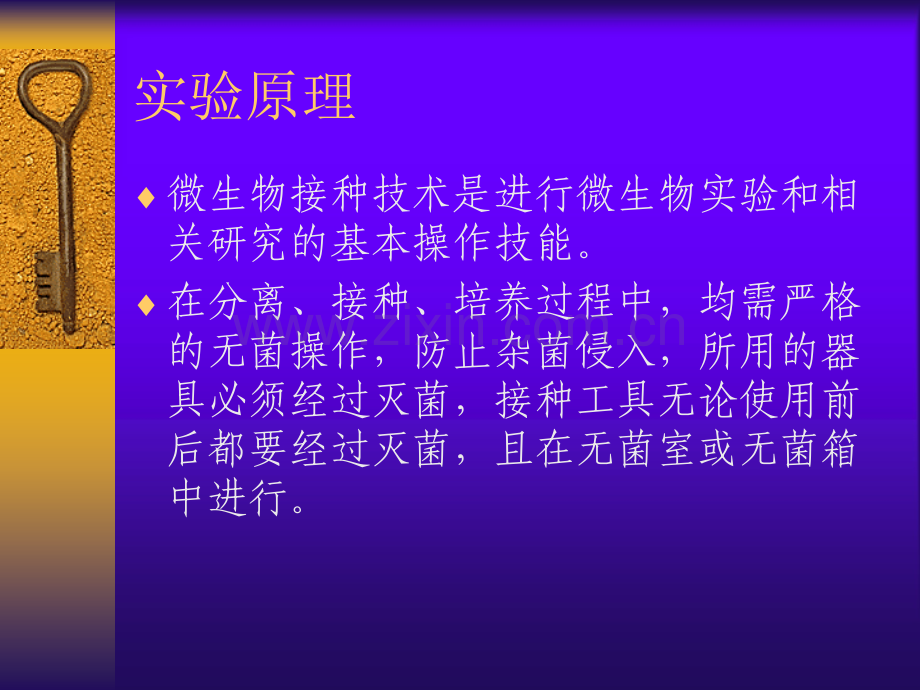 实验原理

♦ 微生物接种技术是进行微生物实验和相关研究的基本操作技能。

♦ 在分离、接种、培养过程中，均需严格的无菌操作，防止杂菌侵入，所用的器具必须经过灭菌，接种工具无论使用前后都要经过灭菌，且在无菌室或无菌箱中进行。

www.zixin.com.cn